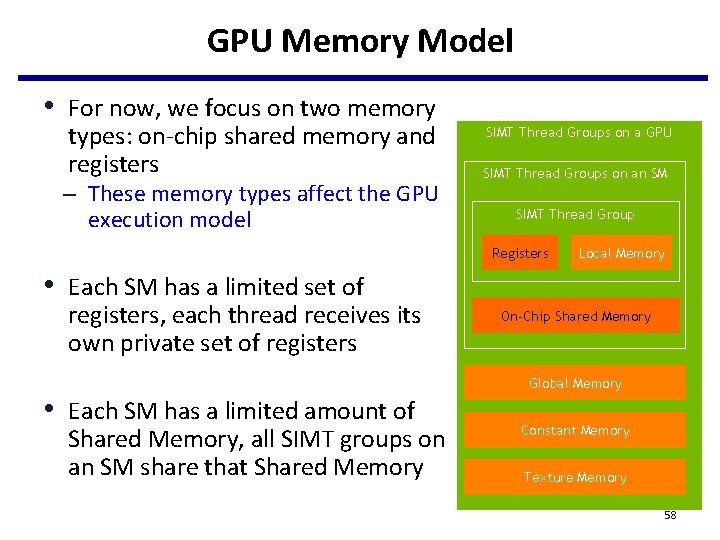 GPU Memory Model

• For now, we focus on two memory types: on-chip shared memory and registers
– These memory types affect the GPU execution model

• Each SM has a limited set of registers, each thread receives its own private set of registers

• Each SM has a limited amount of Shared Memory, all SIMT groups on an SM share that Shared Memory

SIMT Thread Groups on a GPU

SIMT Thread Groups on an SM

SIMT Thread Group

Registers

Local Memory

On-Chip Shared Memory

Global Memory

Constant Memory

Texture Memory

58